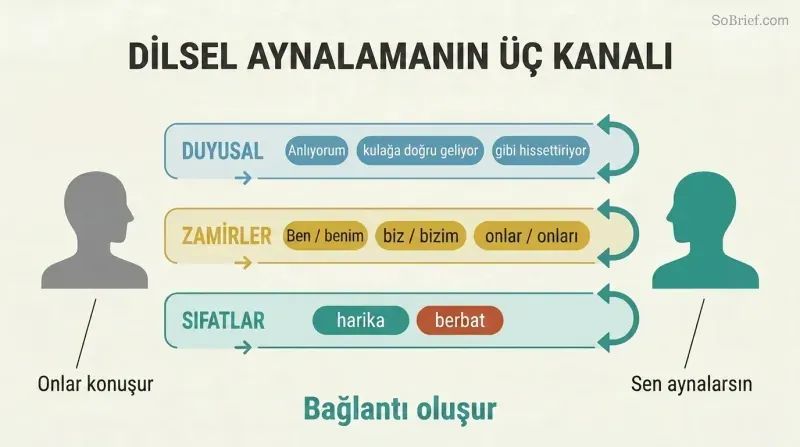 SoBrief.com

DİLSEL AYNALAMANIN ÜÇ KANALI

DUYUSAL Anlıyorum kulağa doğru geliyor gibi hissettiriyor

ZAMİRLER Ben / benim biz / bizim onlar / onları

SIFATLAR harika berbat

Onlar konuşur

Sen aynalarsın

Bağlantı oluşur